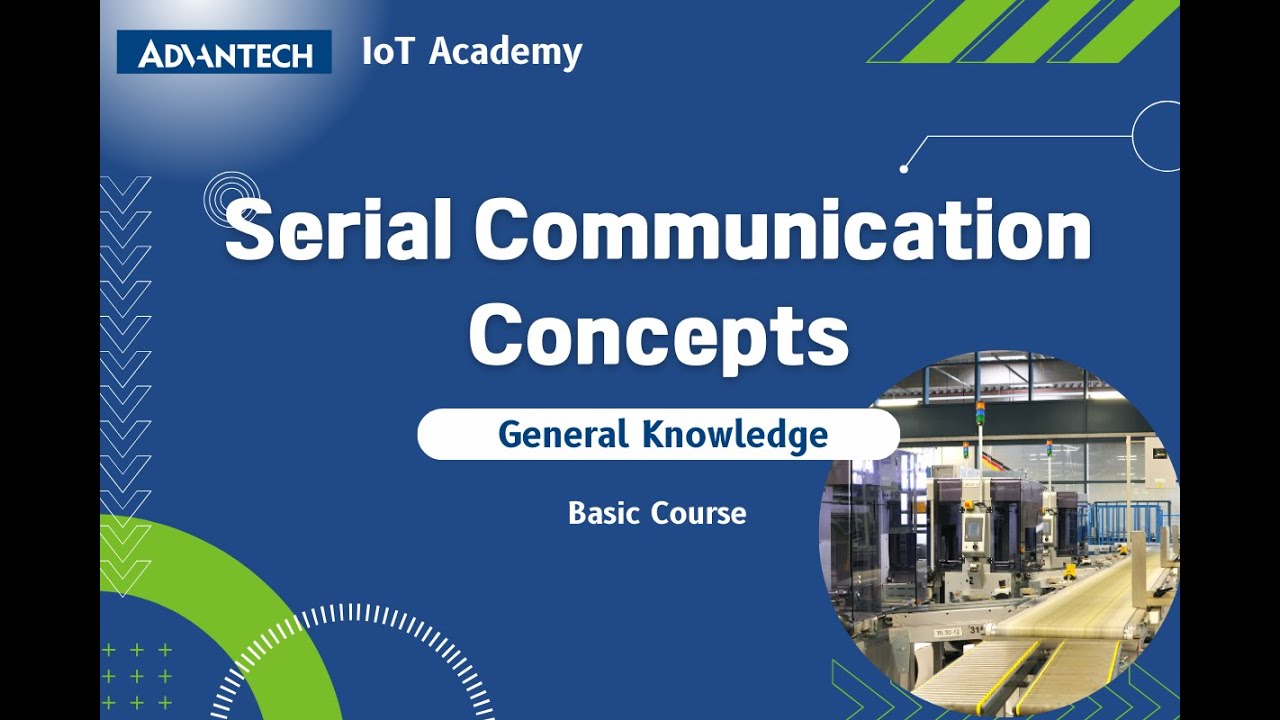 ADVANTECH IoT Academy

Serial Communication Concepts

General Knowledge

Basic Course